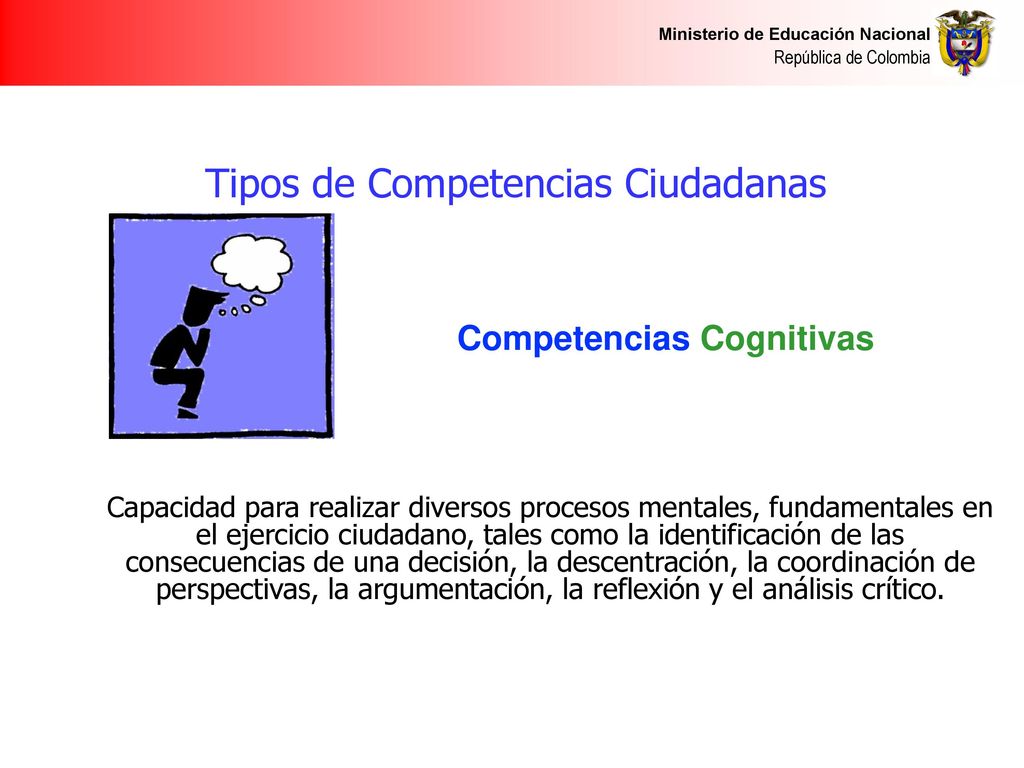 Ministerio de Educación Nacional
República de Colombia

Tipos de Competencias Ciudadanas

Competencias Cognitivas

Capacidad para realizar diversos procesos mentales, fundamentales en el ejercicio ciudadano, tales como la identificación de las consecuencias de una decisión, la descentración, la coordinación de perspectivas, la argumentación, la reflexión y el análisis crítico.